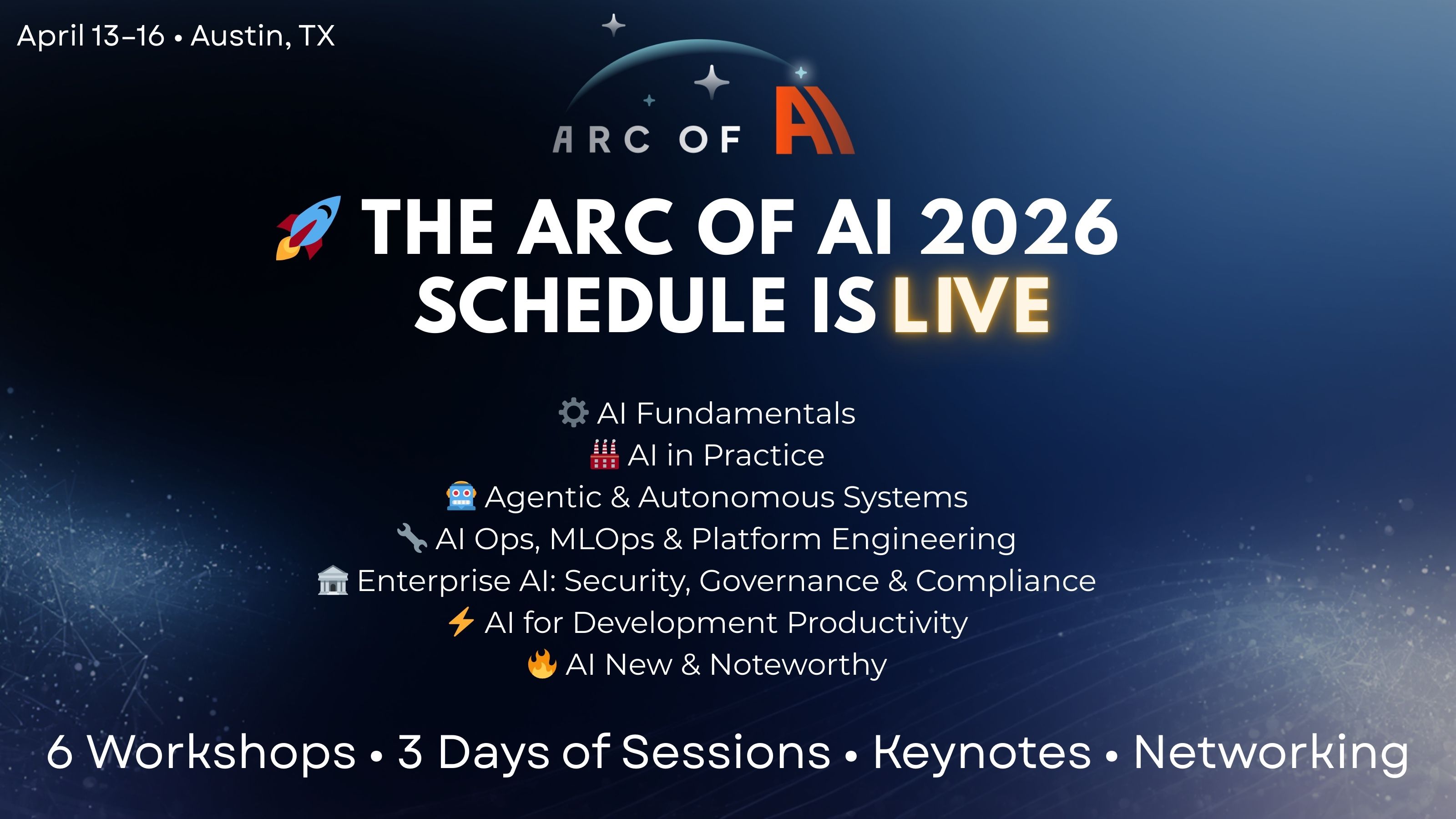 April 13–16 • Austin, TX

ARC OF AI

🚀 THE ARC OF AI 2026 SCHEDULE IS LIVE

⚙️ AI Fundamentals
🏭 AI in Practice
🤖 Agentic & Autonomous Systems
🔧 AI Ops, MLOps & Platform Engineering
🏛️ Enterprise AI: Security, Governance & Compliance
⚡ AI for Development Productivity
🔥 AI New & Noteworthy

6 Workshops • 3 Days of Sessions • Keynotes • Networking